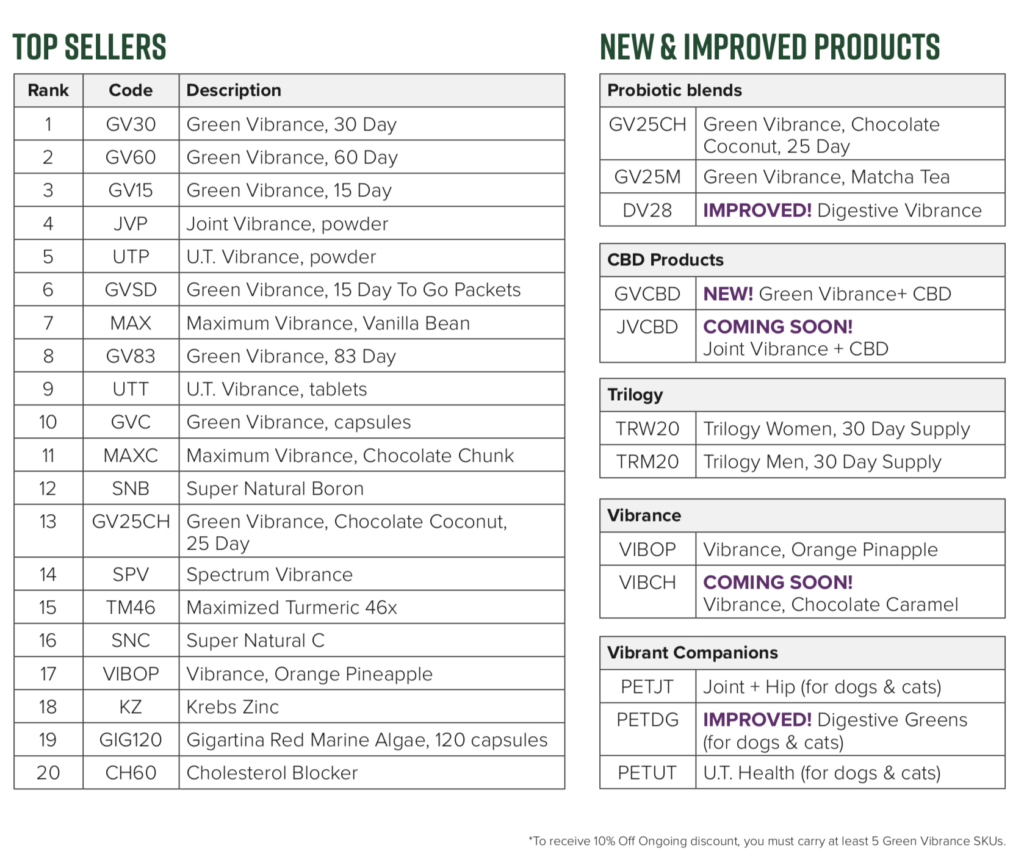 TOP SELLERS

| Rank | Code | Description |
|---|---|---|
| 1 | GV30 | Green Vibrance, 30 Day |
| 2 | GV60 | Green Vibrance, 60 Day |
| 3 | GV15 | Green Vibrance, 15 Day |
| 4 | JVP | Joint Vibrance, powder |
| 5 | UTP | U.T. Vibrance, powder |
| 6 | GVSD | Green Vibrance, 15 Day To Go Packets |
| 7 | MAX | Maximum Vibrance, Vanilla Bean |
| 8 | GV83 | Green Vibrance, 83 Day |
| 9 | UTT | U.T. Vibrance, tablets |
| 10 | GVC | Green Vibrance, capsules |
| 11 | MAXC | Maximum Vibrance, Chocolate Chunk |
| 12 | SNB | Super Natural Boron |
| 13 | GV25CH | Green Vibrance, Chocolate Coconut, 25 Day |
| 14 | SPV | Spectrum Vibrance |
| 15 | TM46 | Maximized Turmeric 46x |
| 16 | SNC | Super Natural C |
| 17 | VIBOP | Vibrance, Orange Pineapple |
| 18 | KZ | Krebs Zinc |
| 19 | GIG120 | Gigartina Red Marine Algae, 120 capsules |
| 20 | CH60 | Cholesterol Blocker |

NEW & IMPROVED PRODUCTS

| Probiotic blends | |
|---|---|
| GV25CH | Green Vibrance, Chocolate Coconut, 25 Day |
| GV25M | Green Vibrance, Matcha Tea |
| DV28 | IMPROVED! Digestive Vibrance |

| CBD Products | |
|---|---|
| GVCBD | NEW! Green Vibrance+ CBD |
| JVCBD | COMING SOON! Joint Vibrance + CBD |

| Trilogy | |
|---|---|
| TRW20 | Trilogy Women, 30 Day Supply |
| TRM20 | Trilogy Men, 30 Day Supply |

| Vibrance | |
|---|---|
| VIBOP | Vibrance, Orange Pinapple |
| VIBCH | COMING SOON! Vibrance, Chocolate Caramel |

| Vibrant Companions | |
|---|---|
| PETJT | Joint + Hip (for dogs & cats) |
| PETDG | IMPROVED! Digestive Greens (for dogs & cats) |
| PETUT | U.T. Health (for dogs & cats) |

*To receive 10% Off Ongoing discount, you must carry at least 5 Green Vibrance SKUs.